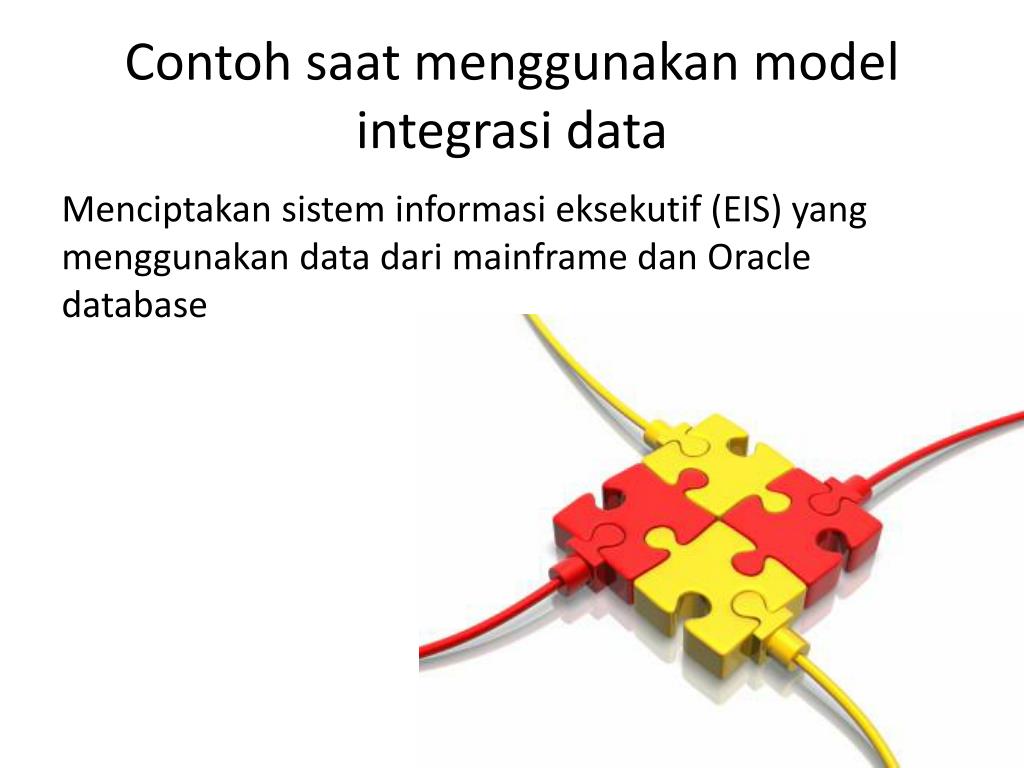 Contoh saat menggunakan model integrasi data

Menciptakan sistem informasi eksekutif (EIS) yang menggunakan data dari mainframe dan Oracle database